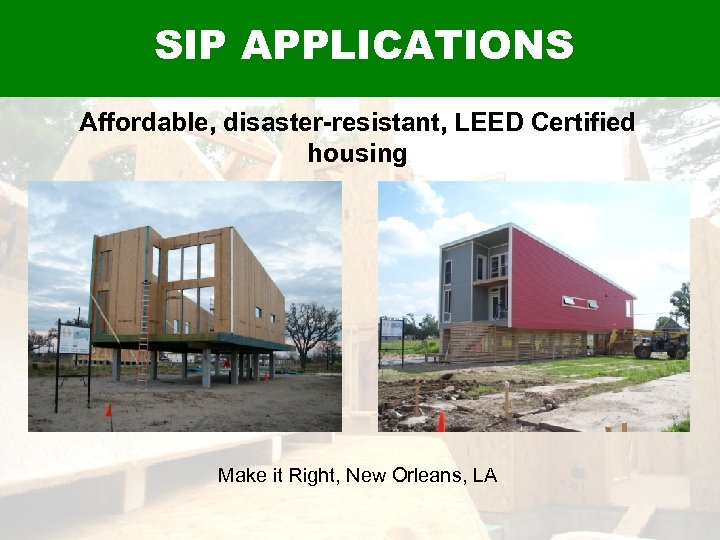 SIP APPLICATIONS

Affordable, disaster-resistant, LEED Certified housing

Make it Right, New Orleans, LA